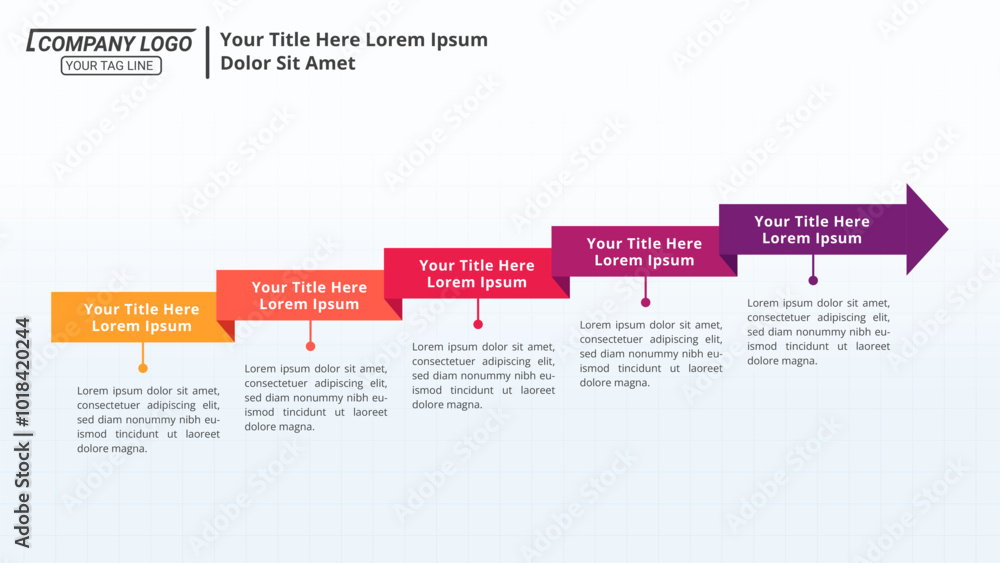 COMPANY LOGO
YOUR TAG LINE

Your Title Here Lorem Ipsum Dolor Sit Amet

Your Title Here Lorem Ipsum

Lorem ipsum dolor sit amet, consectetuer adipiscing elit, sed diam nonummy nibh euismod tincidunt ut laoreet dolore magna.

Your Title Here Lorem Ipsum

Lorem ipsum dolor sit amet, consectetuer adipiscing elit, sed diam nonummy nibh euismod tincidunt ut laoreet dolore magna.

Your Title Here Lorem Ipsum

Lorem ipsum dolor sit amet, consectetuer adipiscing elit, sed diam nonummy nibh euismod tincidunt ut laoreet dolore magna.

Your Title Here Lorem Ipsum

Lorem ipsum dolor sit amet, consectetuer adipiscing elit, sed diam nonummy nibh euismod tincidunt ut laoreet dolore magna.

Your Title Here Lorem Ipsum

Lorem ipsum dolor sit amet, consectetuer adipiscing elit, sed diam nonummy nibh euismod tincidunt ut laoreet dolore magna.

Adobe Stock | #1018420244